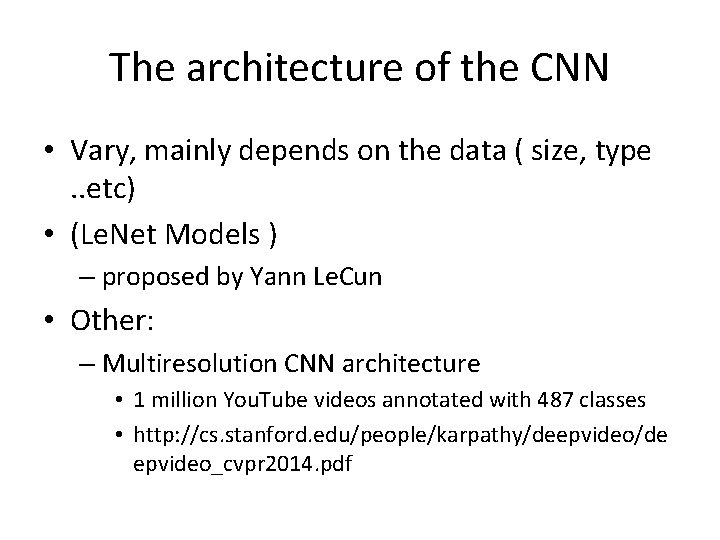 The architecture of the CNN

• Vary, mainly depends on the data ( size, type ..etc)
• (LeNet Models )
  – proposed by Yann LeCun
• Other:
  – Multiresolution CNN architecture
    • 1 million YouTube videos annotated with 487 classes
    • http://cs.stanford.edu/people/karpathy/deepvideo/deepvideo_cvpr2014.pdf